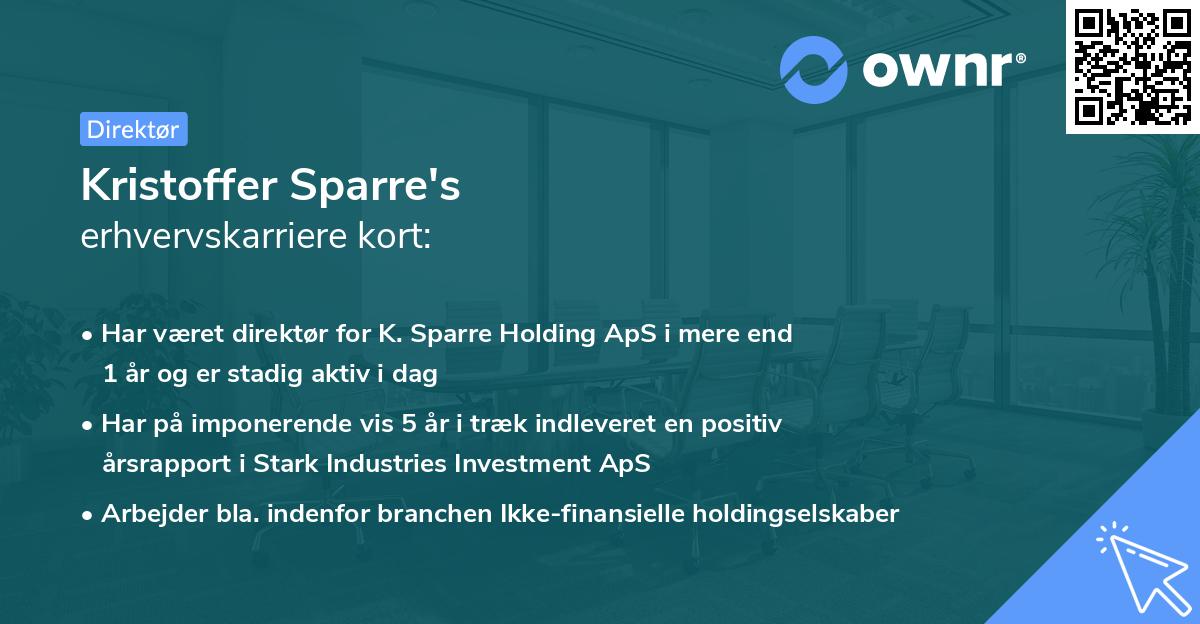 ownr®

Direktør

Kristoffer Sparre's
erhvervskarriere kort:

• Har været direktør for K. Sparre Holding ApS i mere end 1 år og er stadig aktiv i dag
• Har på imponerende vis 5 år i træk indleveret en positiv årsrapport i Stark Industries Investment ApS
• Arbejder bla. indenfor branchen Ikke-finansielle holdingselskaber